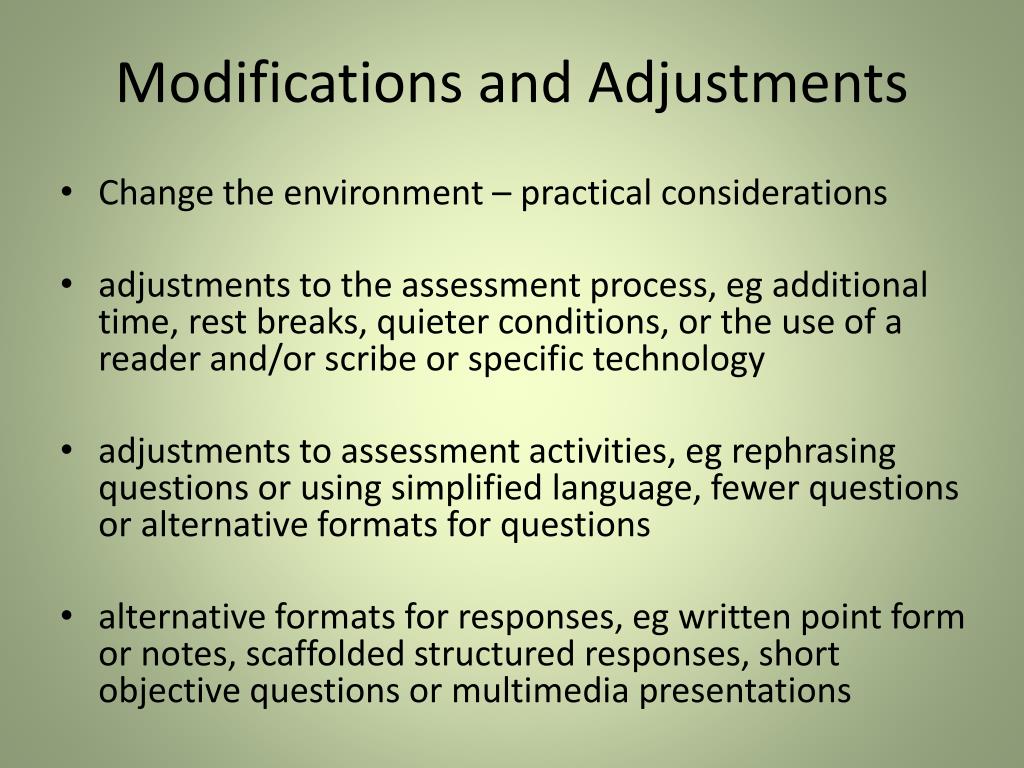 Modifications and Adjustments

• Change the environment – practical considerations

• adjustments to the assessment process, eg additional time, rest breaks, quieter conditions, or the use of a reader and/or scribe or specific technology

• adjustments to assessment activities, eg rephrasing questions or using simplified language, fewer questions or alternative formats for questions

• alternative formats for responses, eg written point form or notes, scaffolded structured responses, short objective questions or multimedia presentations